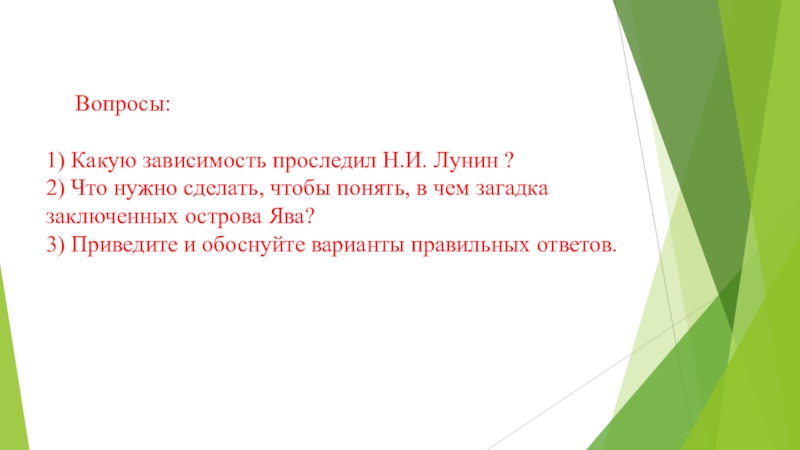 Вопросы:

1) Какую зависимость проследил Н.И. Лунин ?
2) Что нужно сделать, чтобы понять, в чем загадка заключенных острова Ява?
3) Приведите и обоснуйте варианты правильных ответов.